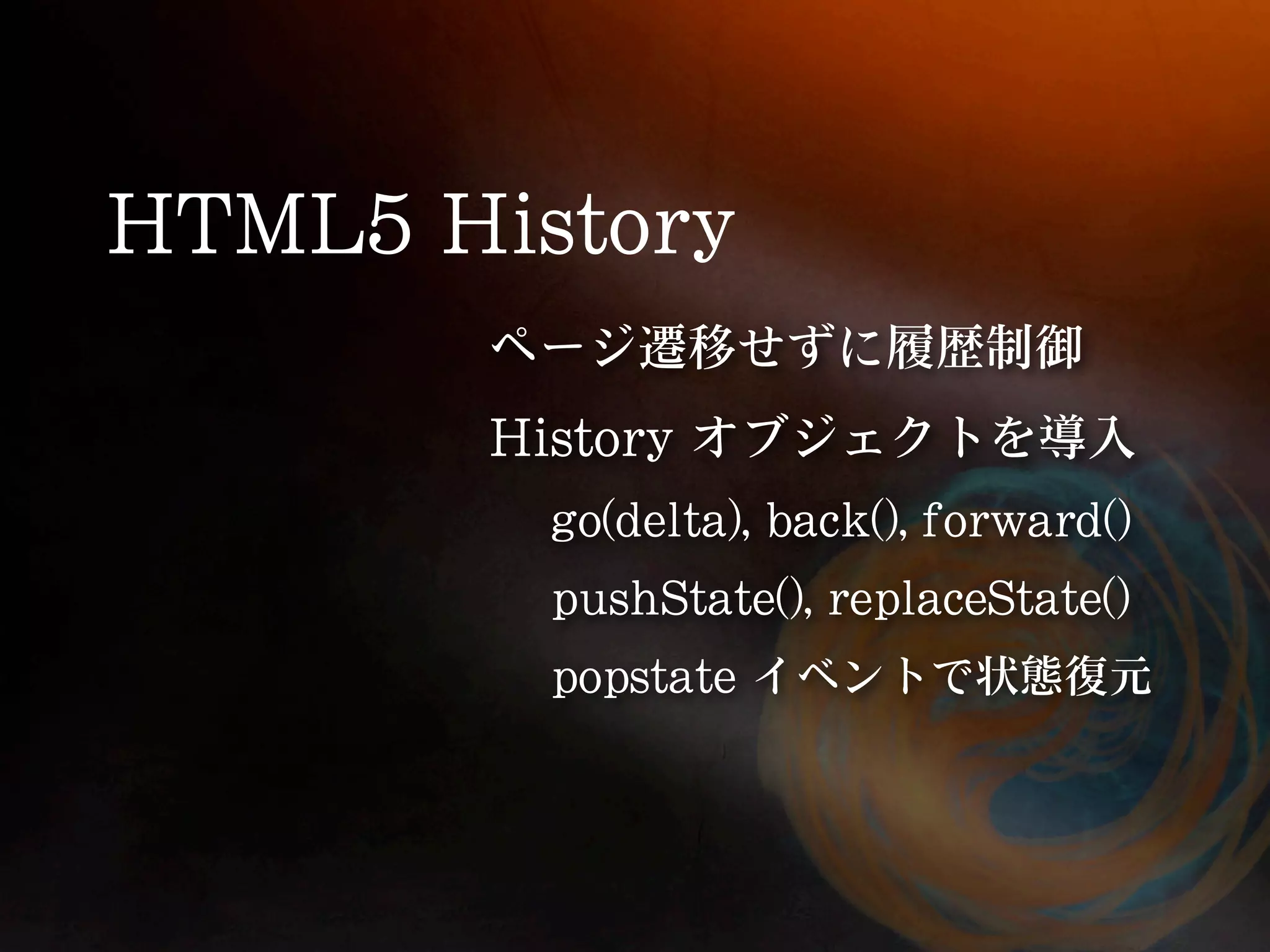 HTML5 History

ページ遷移せずに履歴制御

History オブジェクトを導入

go(delta), back(), forward()

pushState(), replaceState()

popstate イベントで状態復元